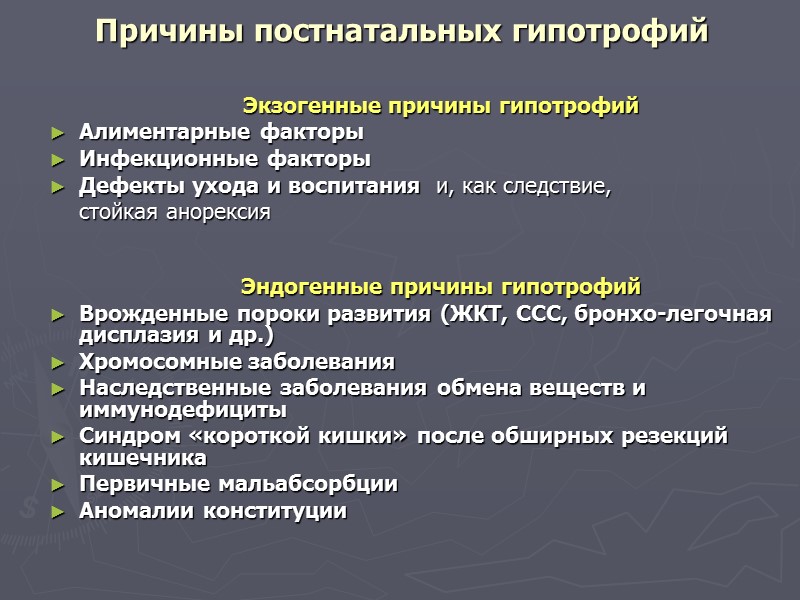 Причины постнатальных гипотрофий

Экзогенные причины гипотрофий

► Алиментарные факторы
► Инфекционные факторы
► Дефекты ухода и воспитания и, как следствие, стойкая анорексия

Эндогенные причины гипотрофий

► Врожденные пороки развития (ЖКТ, ССС, бронхо-легочная дисплазия и др.)
► Хромосомные заболевания
► Наследственные заболевания обмена веществ и иммунодефициты
► Синдром «короткой кишки» после обширных резекций кишечника
► Первичные мальабсорбции
► Аномалии конституции